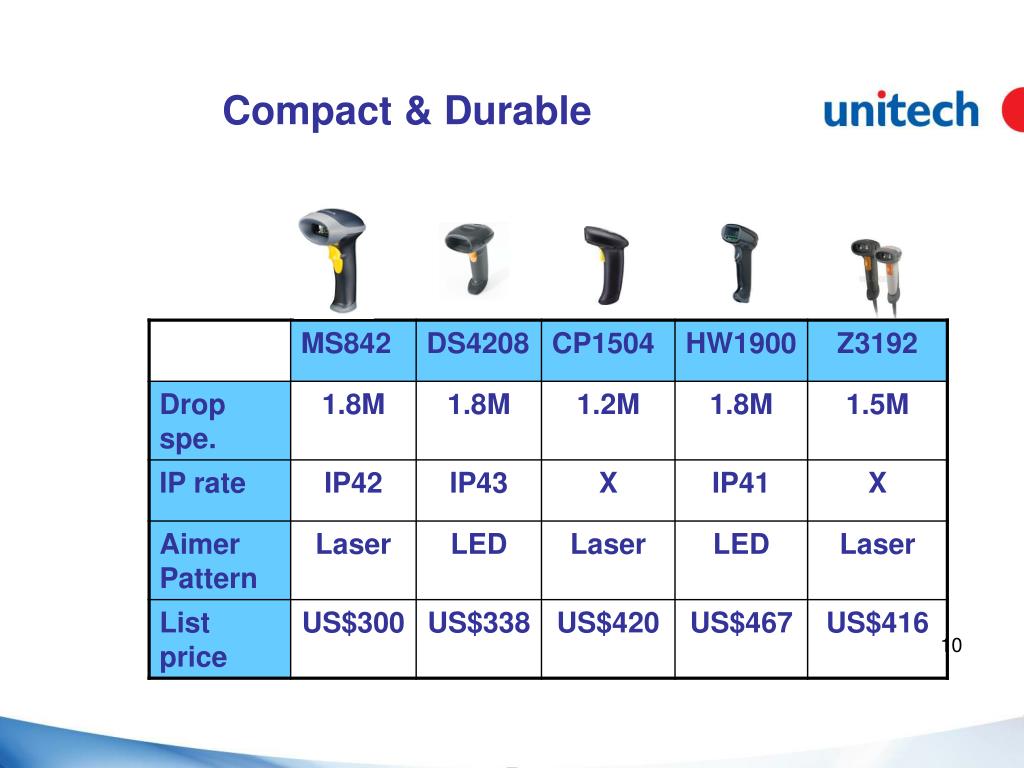 Compact & Durable

unitech

| | MS842 | DS4208 | CP1504 | HW1900 | Z3192 |
|---|---|---|---|---|---|
| Drop spe. | 1.8M | 1.8M | 1.2M | 1.8M | 1.5M |
| IP rate | IP42 | IP43 | X | IP41 | X |
| Aimer Pattern | Laser | LED | Laser | LED | Laser |
| List price | US$300 | US$338 | US$420 | US$467 | US$416 |

10